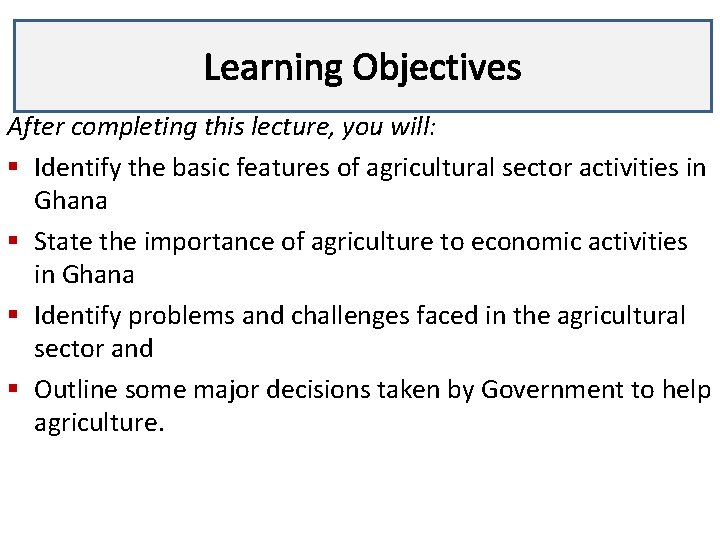 Learning Objectives

After completing this lecture, you will:

• Identify the basic features of agricultural sector activities in Ghana
• State the importance of agriculture to economic activities in Ghana
• Identify problems and challenges faced in the agricultural sector and
• Outline some major decisions taken by Government to help agriculture.